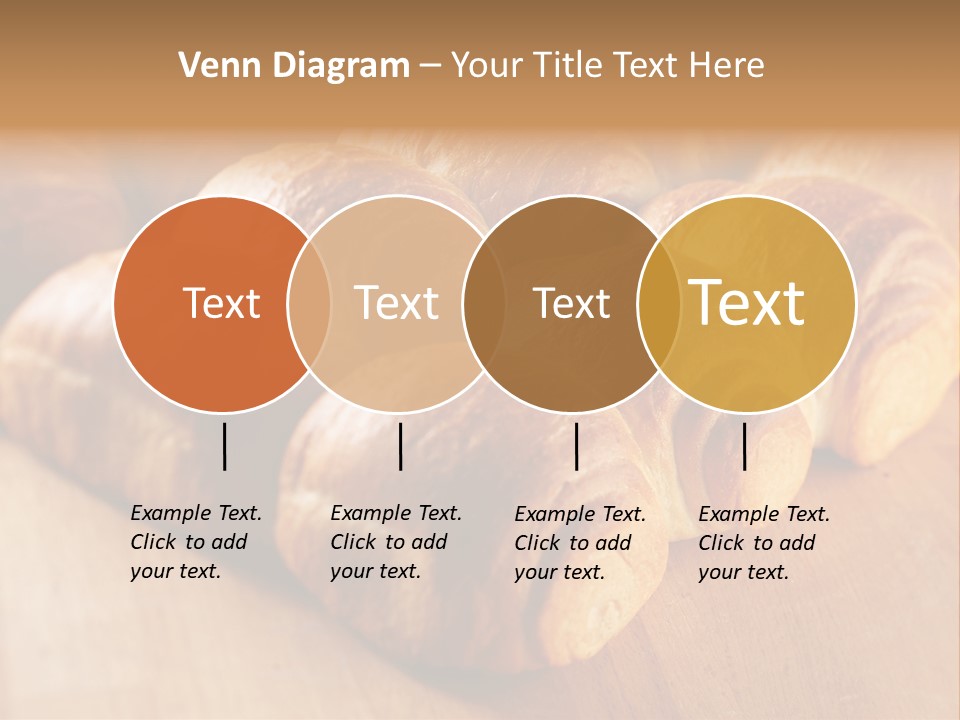 Venn Diagram – Your Title Text Here

Text

Text

Text

Text

Example Text. Click to add your text.

Example Text. Click to add your text.

Example Text. Click to add your text.

Example Text. Click to add your text.